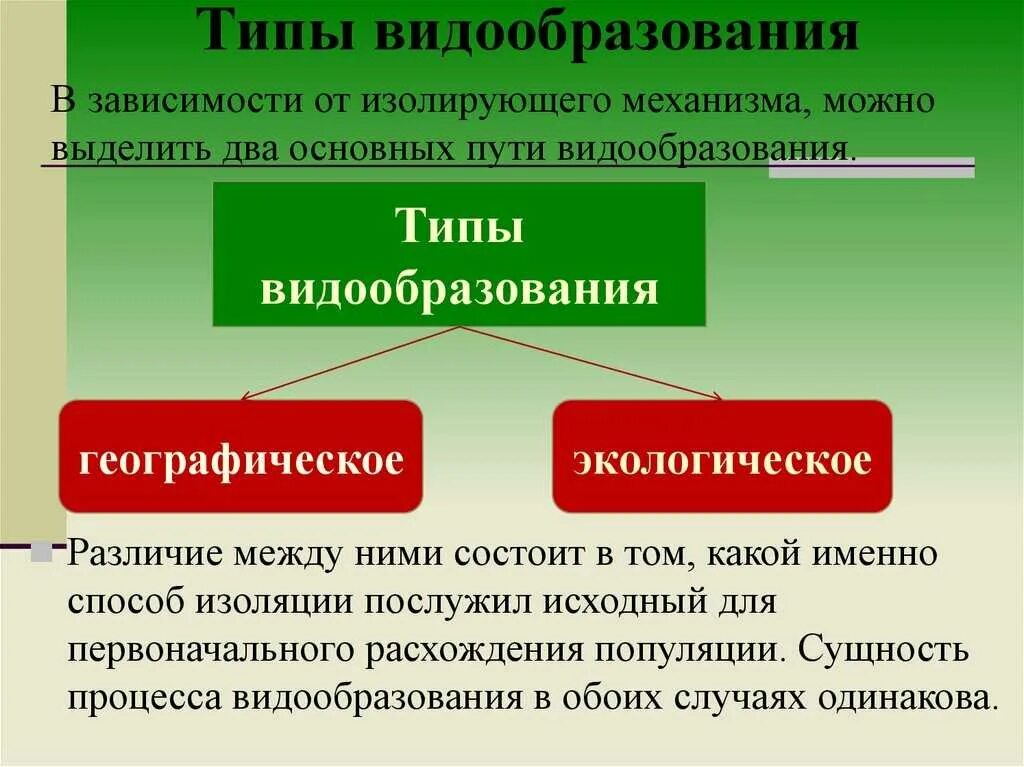 Типы видообразования

В зависимости от изолирующего механизма, можно выделить два основных пути видообразования.

Типы видообразования

географическое

экологическое

Различие между ними состоит в том, какой именно способ изоляции послужил исходный для первоначального расхождения популяции. Сущность процесса видообразования в обоих случаях одинакова.